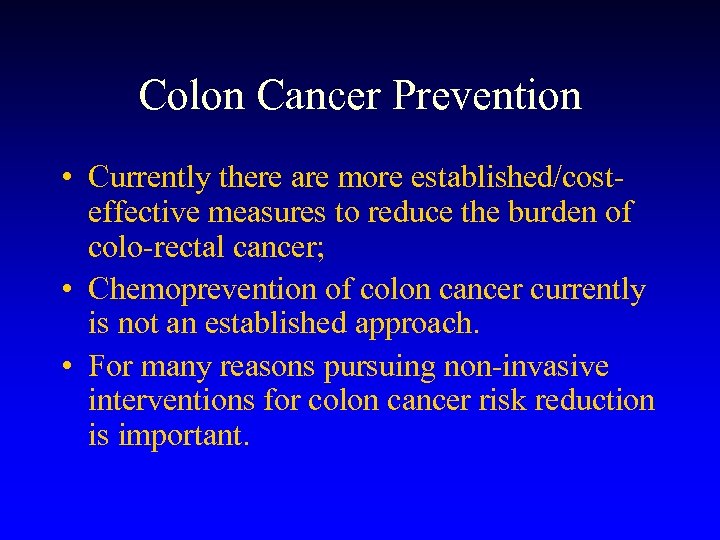 Colon Cancer Prevention

• Currently there are more established/cost-effective measures to reduce the burden of colo-rectal cancer;

• Chemoprevention of colon cancer currently is not an established approach.

• For many reasons pursuing non-invasive interventions for colon cancer risk reduction is important.